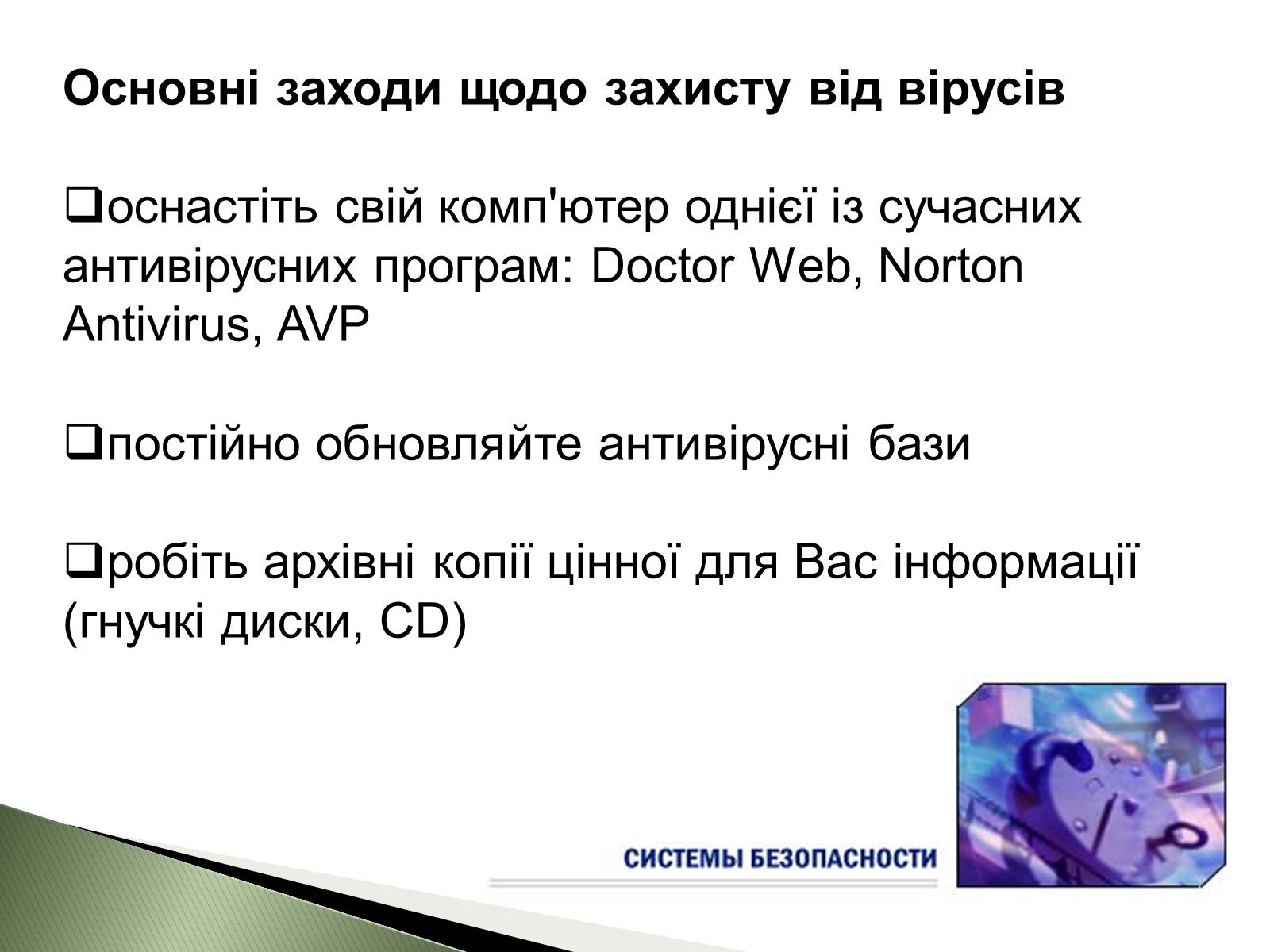 Основні заходи щодо захисту від вірусів

❑оснастіть свій комп'ютер однієї із сучасних антивірусних програм: Doctor Web, Norton Antivirus, AVP

❑постійно обновляйте антивірусні бази

❑робіть архівні копії цінної для Вас інформації (гнучкі диски, CD)

СИСТЕМЫ БЕЗОПАСНОСТИ